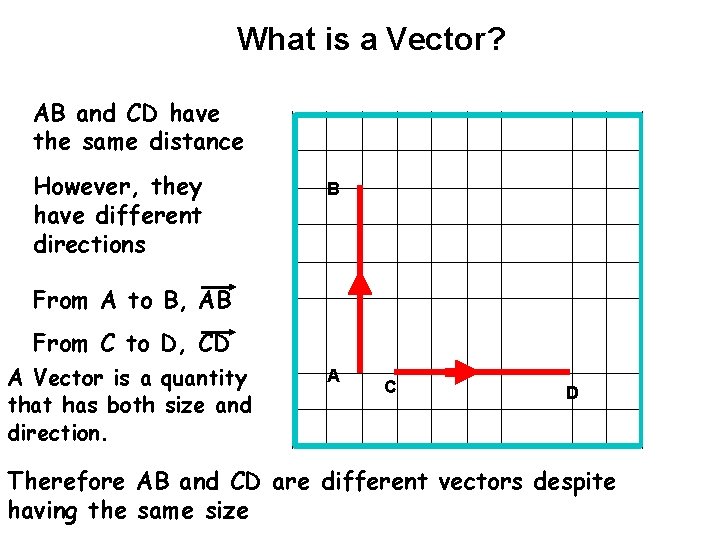 What is a Vector?

AB and CD have the same distance

However, they have different directions

From A to B, $\overrightarrow{AB}$

From C to D, $\overrightarrow{CD}$

A Vector is a quantity that has both size and direction.

B

A

C

D

Therefore AB and CD are different vectors despite having the same size